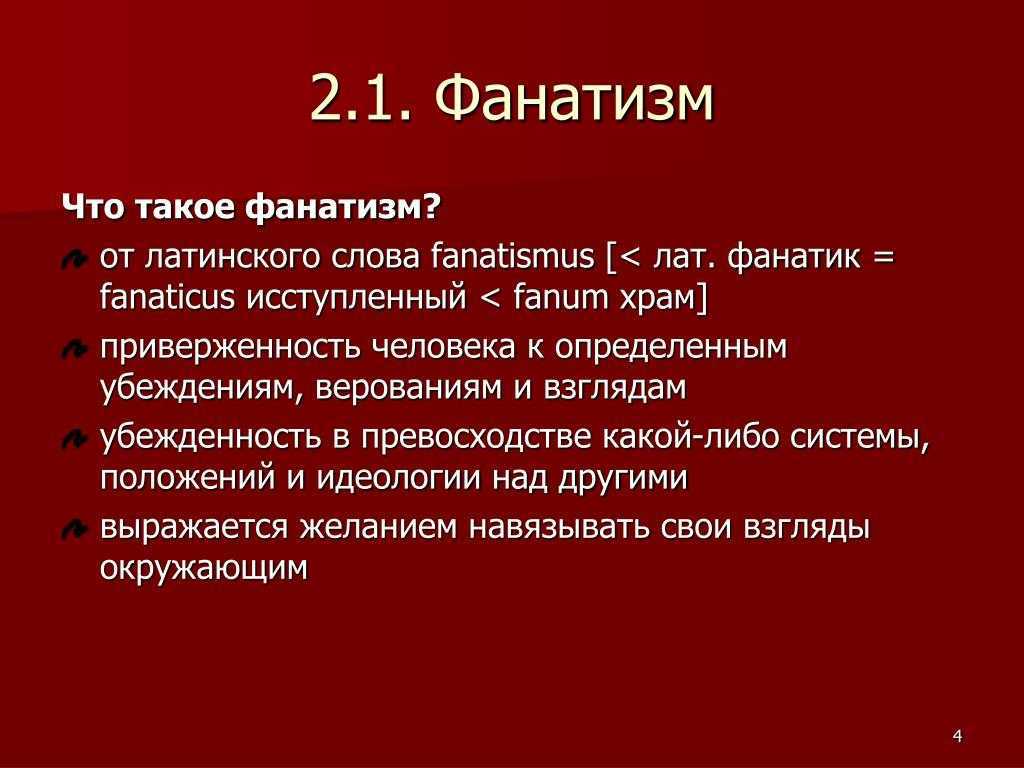 2.1. Фанатизм

Что такое фанатизм?

от латинского слова fanatismus [< лат. фанатик = fanaticus исступленный < fanum храм]

приверженность человека к определенным убеждениям, верованиям и взглядам

убежденность в превосходстве какой-либо системы, положений и идеологии над другими

выражается желанием навязывать свои взгляды окружающим

4